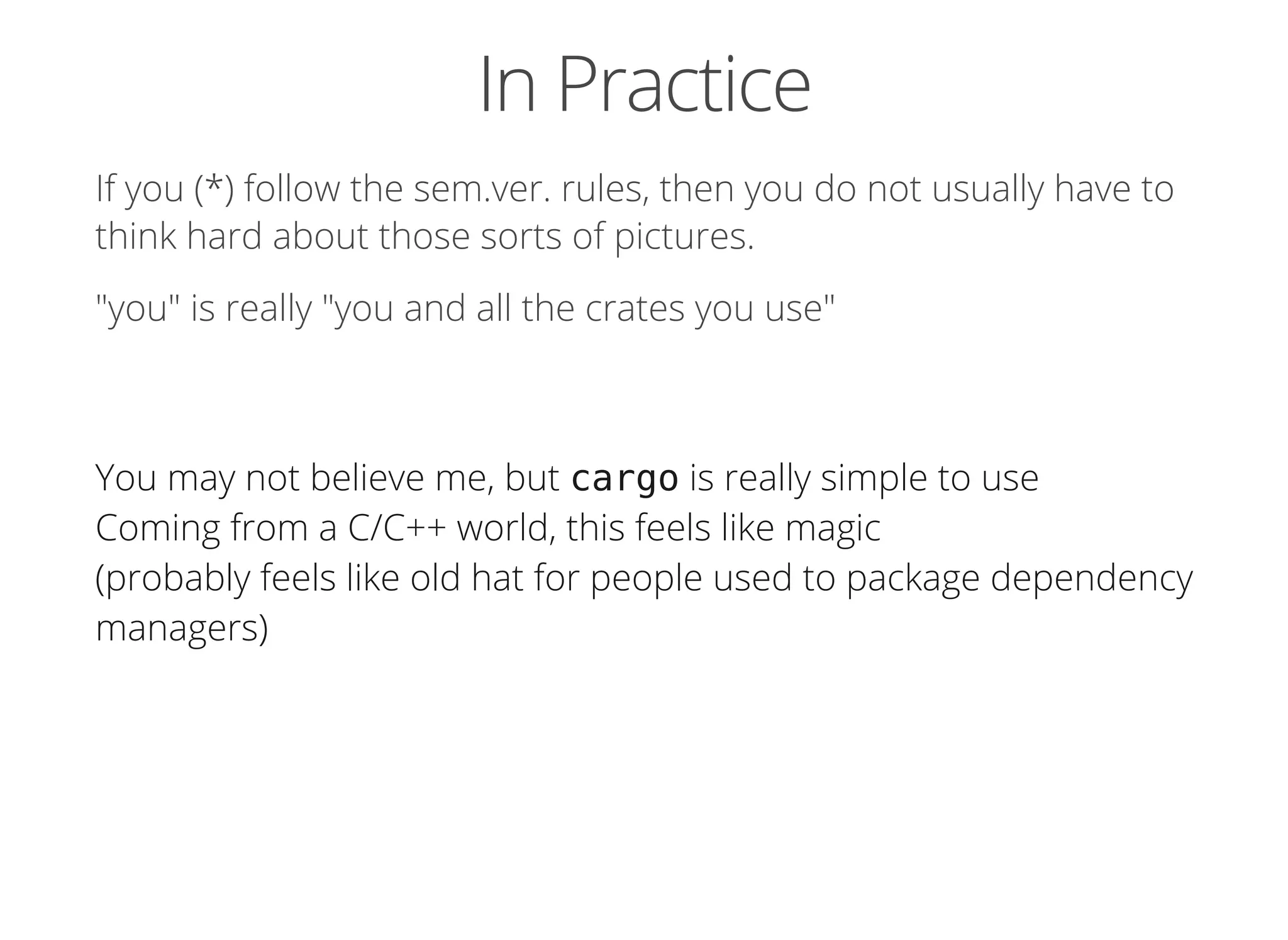 In Practice

If you (*) follow the sem.ver. rules, then you do not usually have to think hard about those sorts of pictures.

"you" is really "you and all the crates you use"

You may not believe me, but cargo is really simple to use
Coming from a C/C++ world, this feels like magic
(probably feels like old hat for people used to package dependency managers)